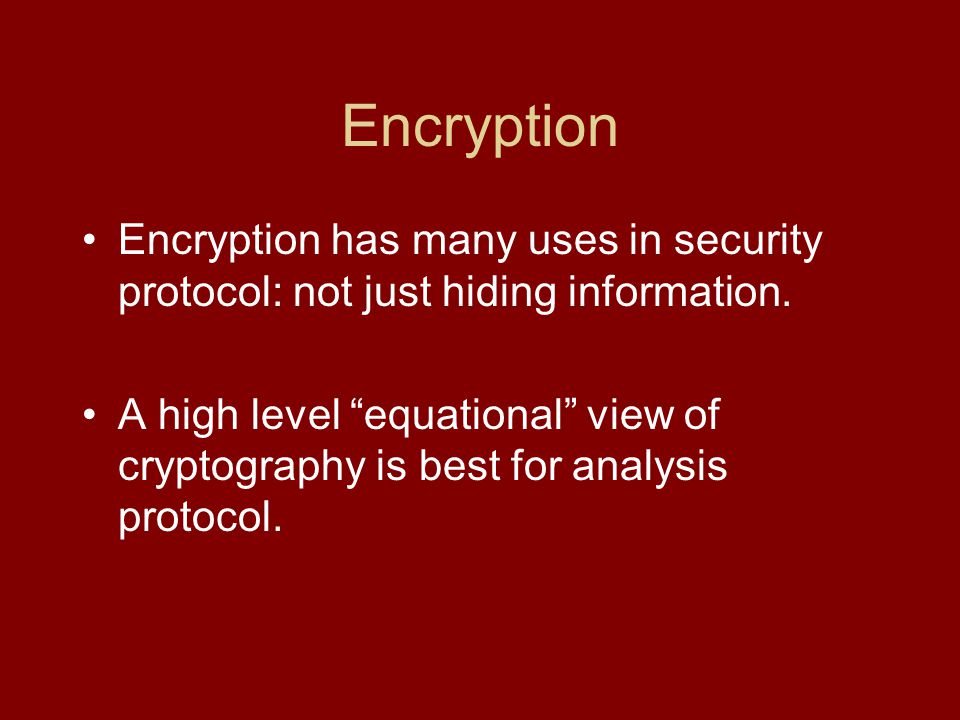 Encryption

• Encryption has many uses in security protocol: not just hiding information.

• A high level “equational” view of cryptography is best for analysis protocol.